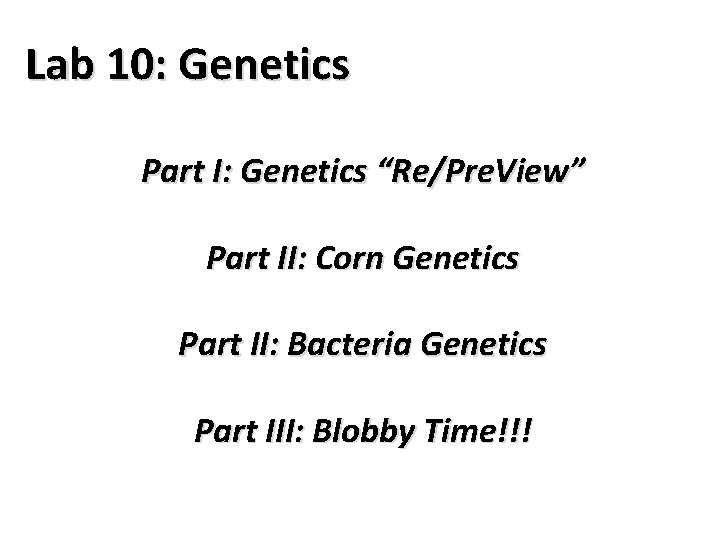 Lab 10: Genetics

Part I: Genetics “Re/PreView”

Part II: Corn Genetics

Part II: Bacteria Genetics

Part III: Blobby Time!!!